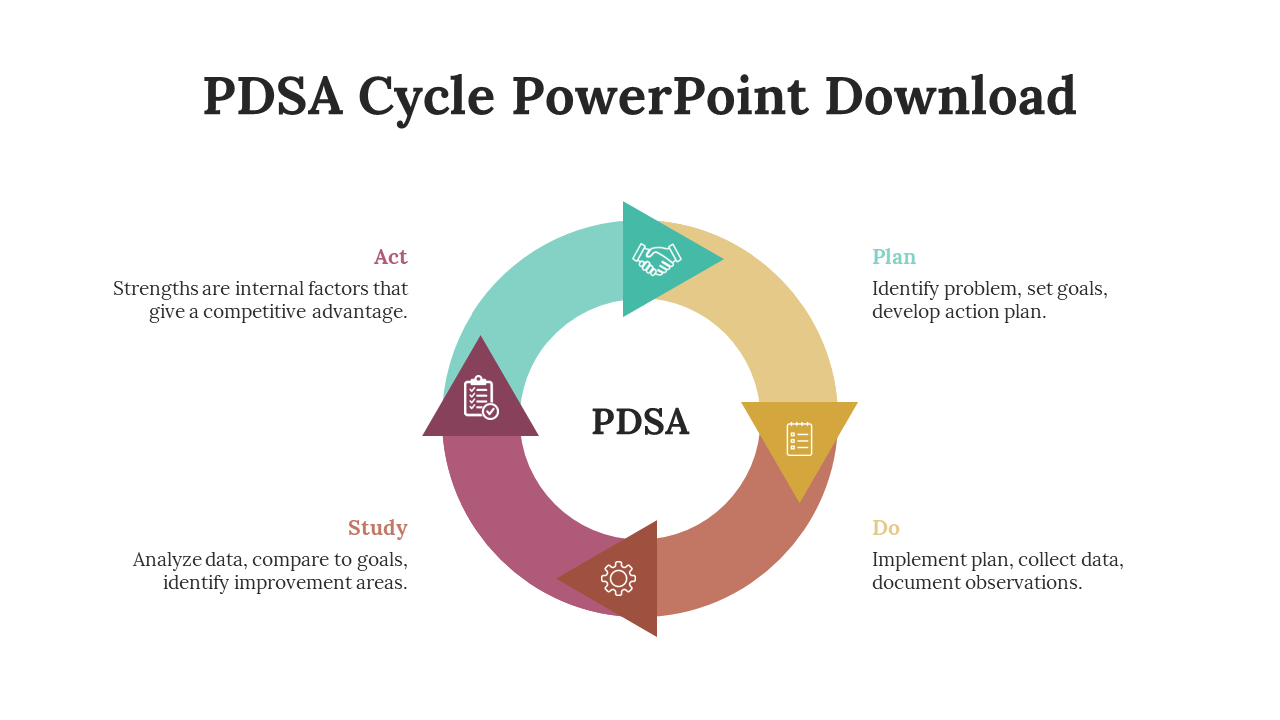 PDSA Cycle PowerPoint Download

Act
Strengths are internal factors that give a competitive advantage.

Plan
Identify problem, set goals, develop action plan.

PDSA

Study
Analyze data, compare to goals, identify improvement areas.

Do
Implement plan, collect data, document observations.